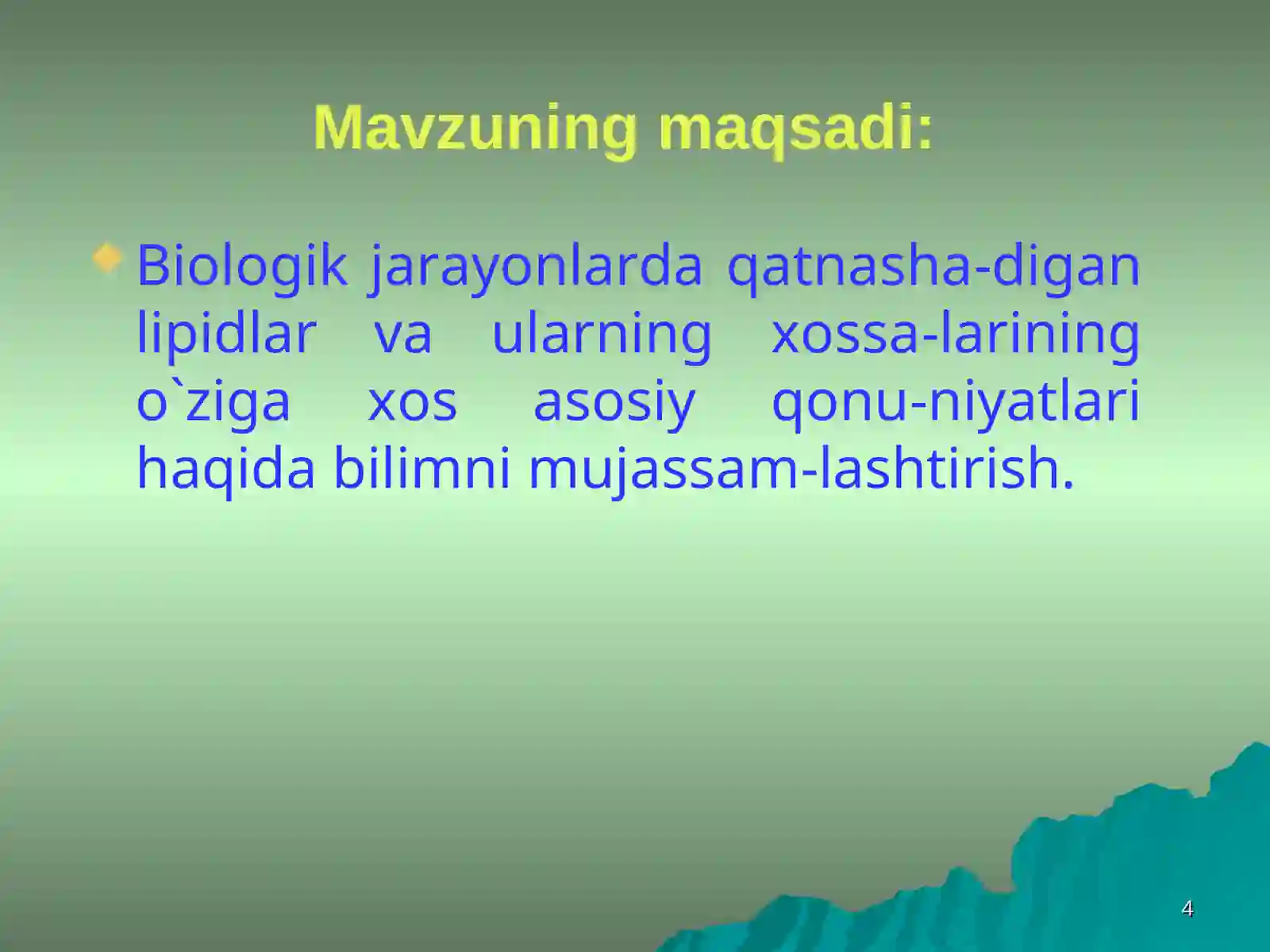 Mavzuning maqsadi:

Biologik jarayonlarda qatnasha-digan lipidlar va ularning xossa-larining o`ziga xos asosiy qonu-niyatlari haqida bilimni mujassam-lashtirish.

4